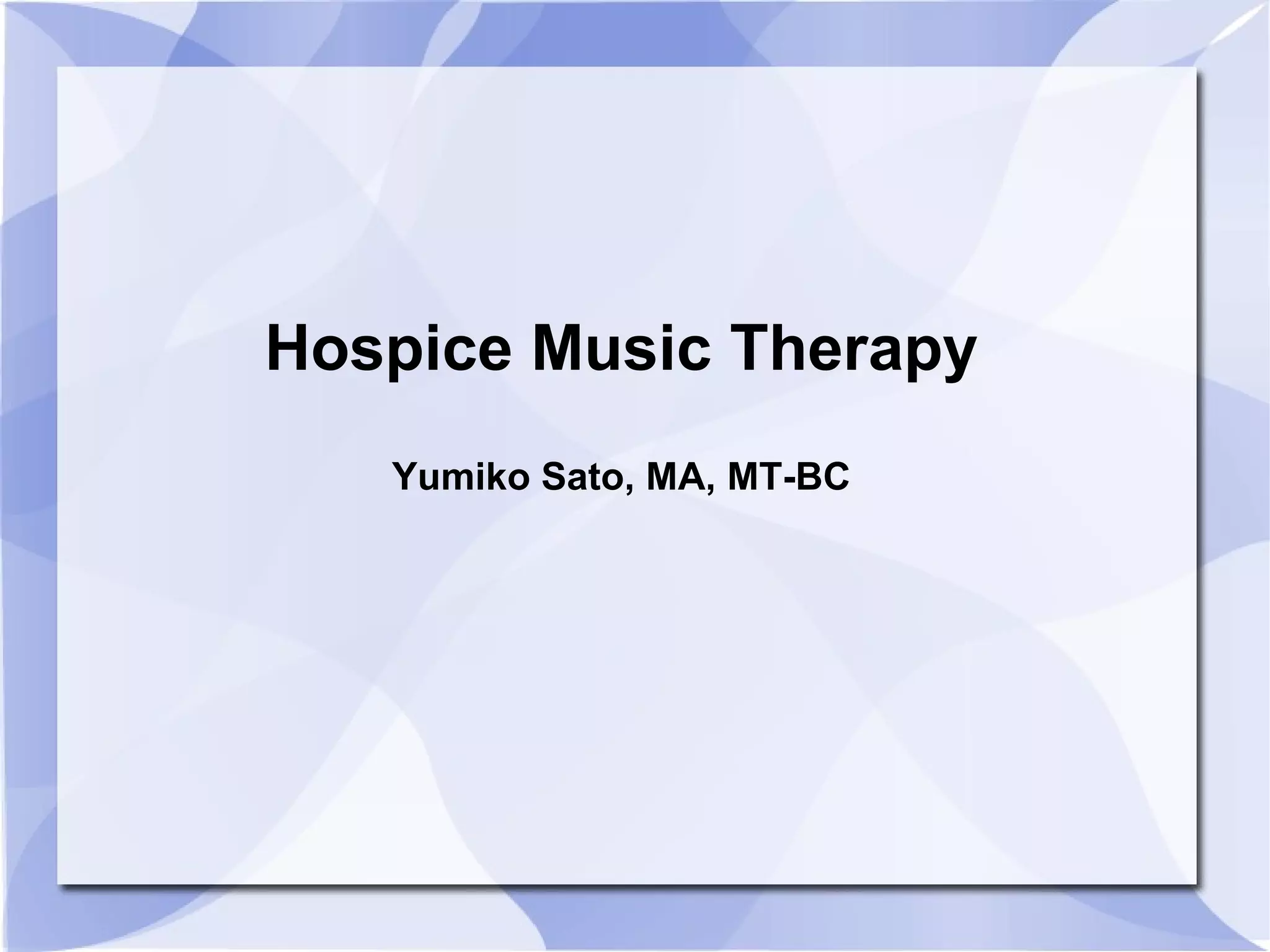 Hospice Music Therapy

Yumiko Sato, MA, MT-BC